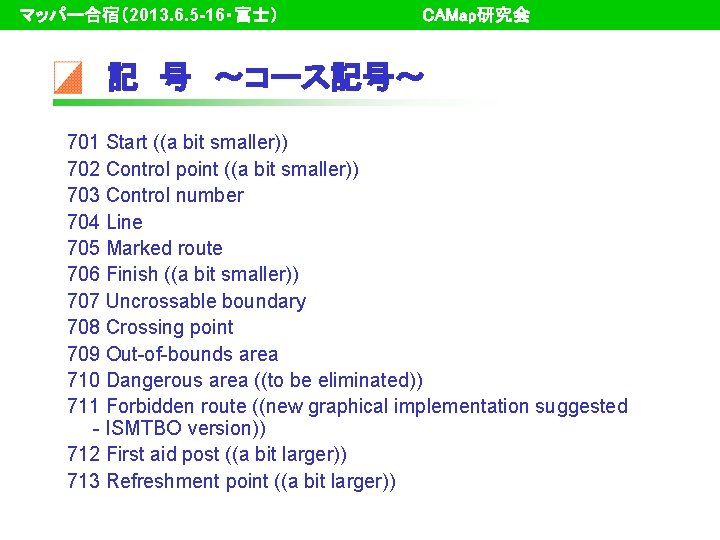 マッパー合宿（2013.6.5-16・富士）　CAMap研究会

記　号　～コース記号～

701 Start ((a bit smaller))
702 Control point ((a bit smaller))
703 Control number
704 Line
705 Marked route
706 Finish ((a bit smaller))
707 Uncrossable boundary
708 Crossing point
709 Out-of-bounds area
710 Dangerous area ((to be eliminated))
711 Forbidden route ((new graphical implementation suggested - ISMTBO version))
712 First aid post ((a bit larger))
713 Refreshment point ((a bit larger))